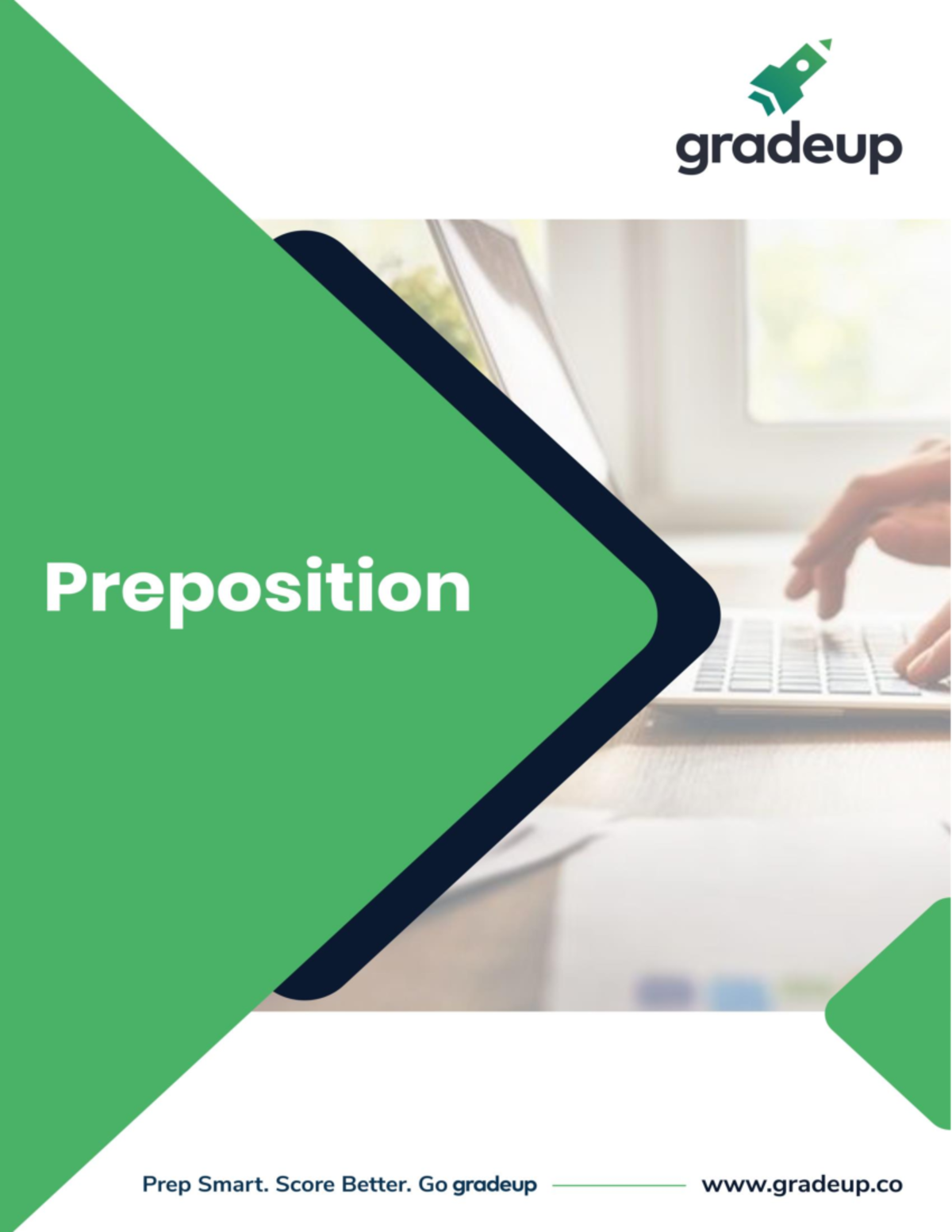 gradeup

Preposition

Prep Smart. Score Better. Go gradeup

www.gradeup.co